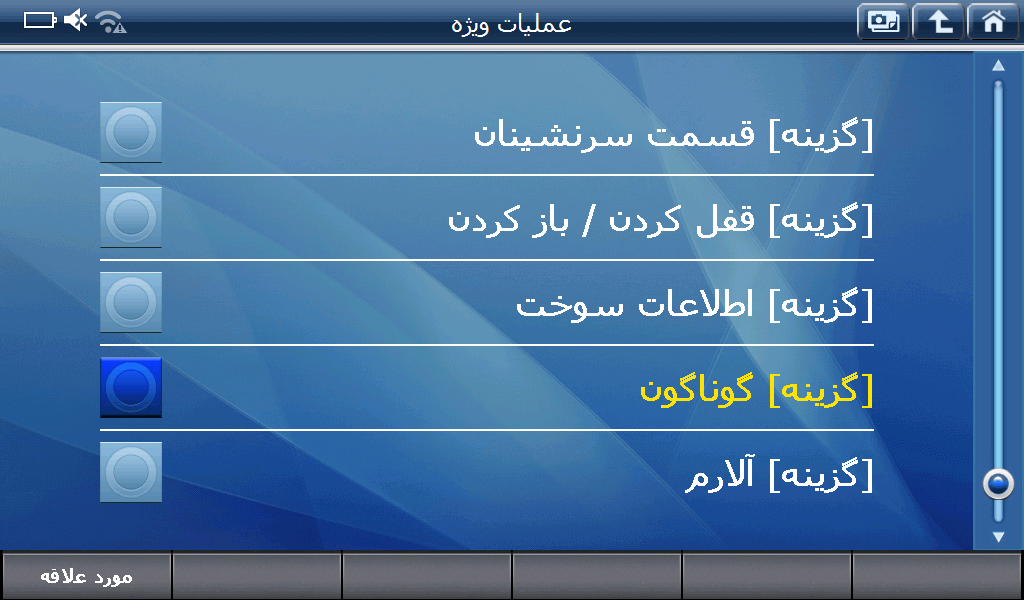 عملیات ویژه

[گزینه] قسمت سرنشینان

[گزینه] قفل کردن / باز کردن

[گزینه] اطلاعات سوخت

[گزینه] گوناگون

[گزینه] آلارم

مورد علاقه